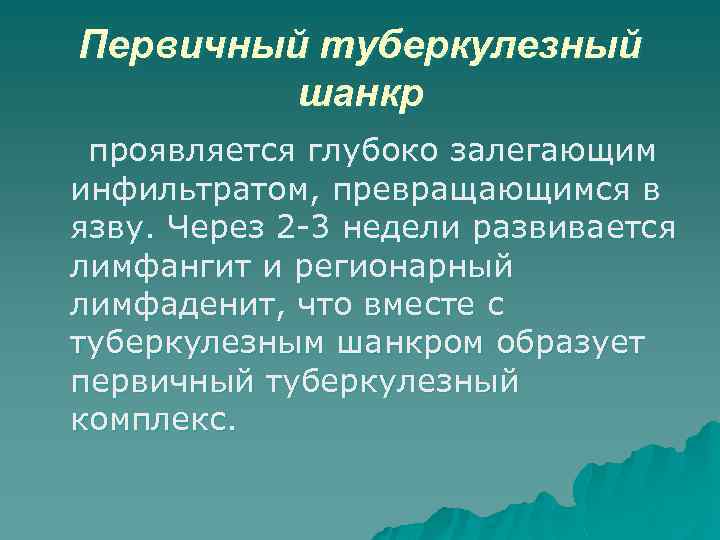 Первичный туберкулезный шанкр

проявляется глубоко залегающим инфильтратом, превращающимся в язву. Через 2-3 недели развивается лимфангит и регионарный лимфаденит, что вместе с туберкулезным шанкром образует первичный туберкулезный комплекс.